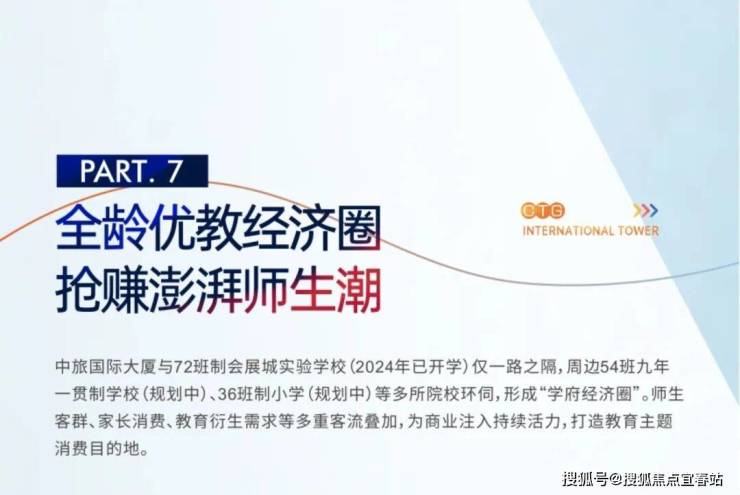 PART. 7

全龄优教经济圈
抢赚澎湃师生潮

CTG
INTERNATIONAL TOWER

中旅国际大厦与72班制会展城实验学校（2024年已开学）仅一路之隔，周边54班九年一贯制学校（规划中）、36班制小学（规划中）等多所院校环伺，形成“学府经济圈”。师生客群、家长消费、教育衍生需求等多重客流叠加，为商业注入持续活力，打造教育主题消费目的地。

搜狐号@搜狐焦点宜春站